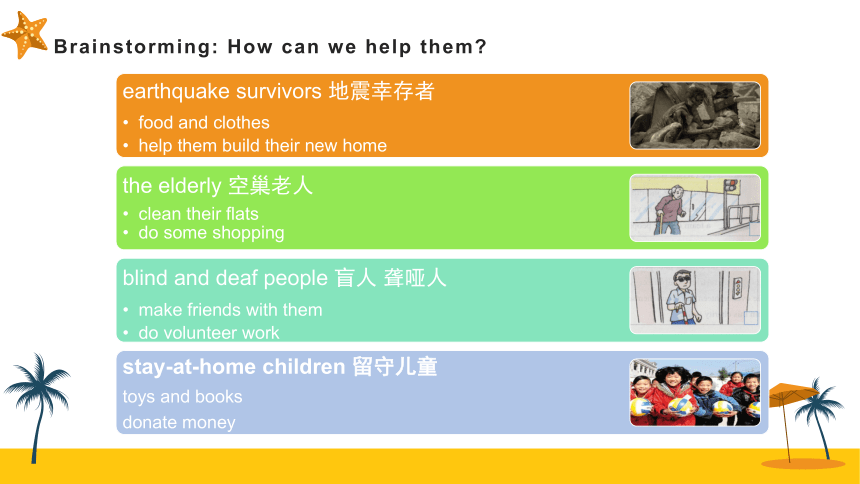 Brainstorming: How can we help them?

earthquake survivors 地震幸存者
• food and clothes
• help them build their new home

the elderly 空巢老人
• clean their flats
• do some shopping

blind and deaf people 盲人 聋哑人
• make friends with them
• do volunteer work

stay-at-home children 留守儿童
toys and books
donate money